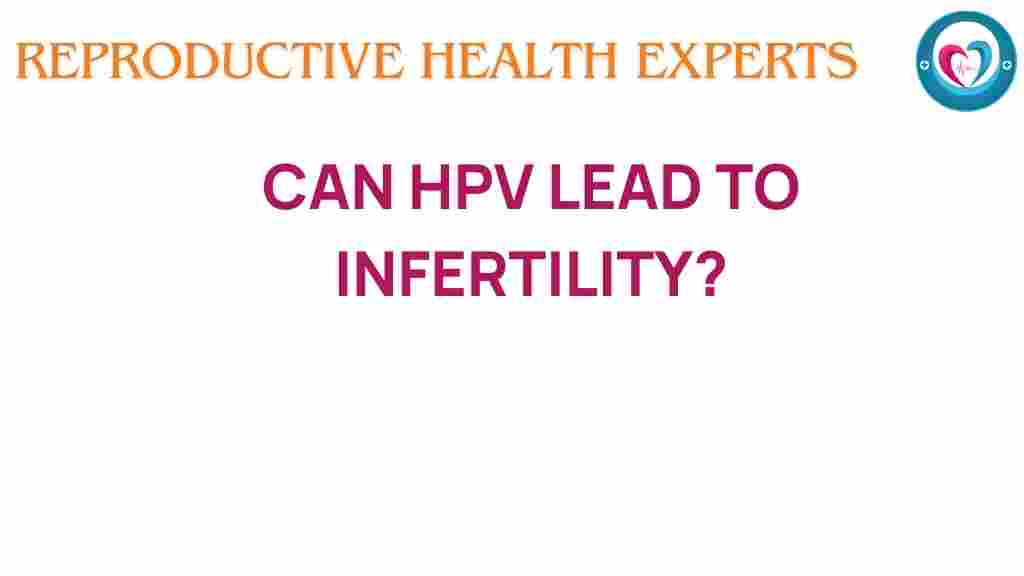 REPRODUCTIVE HEALTH EXPERTS

CAN HPV LEAD TO INFERTILITY?